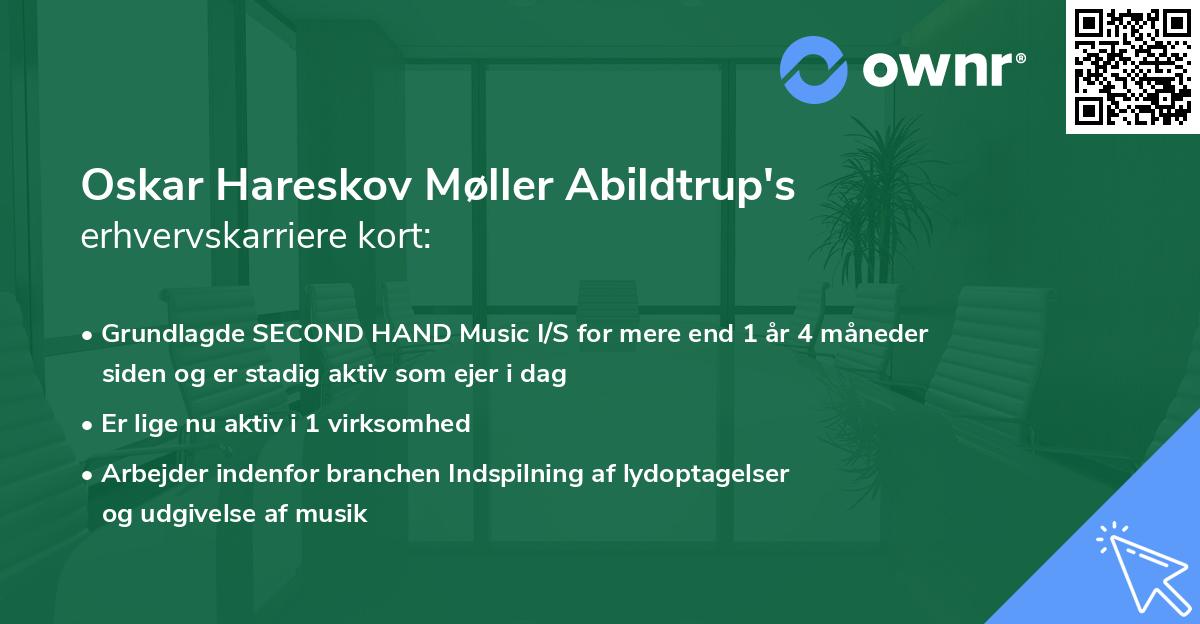 ownr®

Oskar Hareskov Møller Abildtrup's
erhvervskarriere kort:

• Grundlagde SECOND HAND Music I/S for mere end 1 år 4 måneder siden og er stadig aktiv som ejer i dag
• Er lige nu aktiv i 1 virksomhed
• Arbejder indenfor branchen Indspilning af lydoptagelser og udgivelse af musik